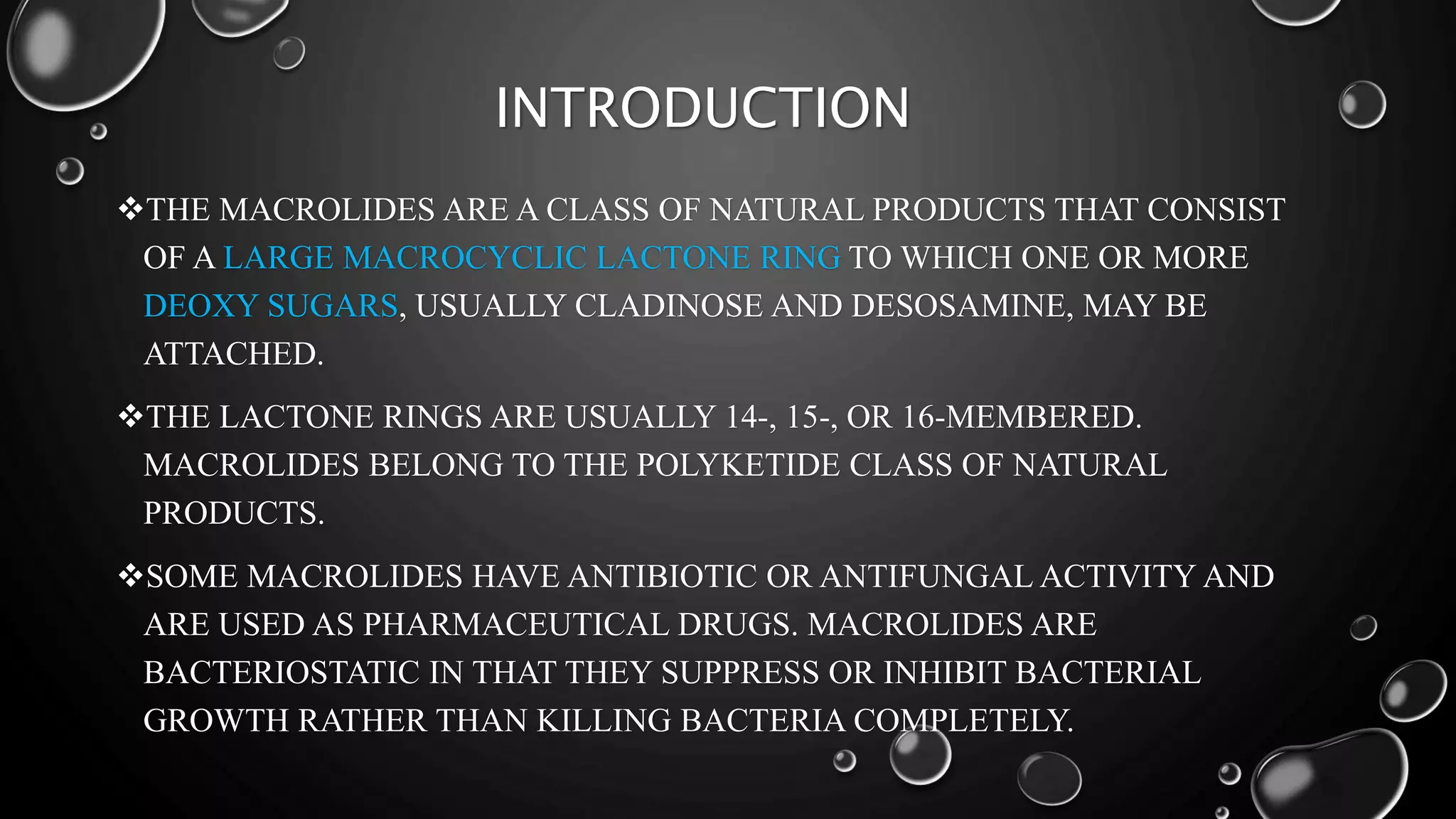 INTRODUCTION

❖THE MACROLIDES ARE A CLASS OF NATURAL PRODUCTS THAT CONSIST OF A LARGE MACROCYCLIC LACTONE RING TO WHICH ONE OR MORE DEOXY SUGARS, USUALLY CLADINOSE AND DESOSAMINE, MAY BE ATTACHED.

❖THE LACTONE RINGS ARE USUALLY 14-, 15-, OR 16-MEMBERED. MACROLIDES BELONG TO THE POLYKETIDE CLASS OF NATURAL PRODUCTS.

❖SOME MACROLIDES HAVE ANTIBIOTIC OR ANTIFUNGAL ACTIVITY AND ARE USED AS PHARMACEUTICAL DRUGS. MACROLIDES ARE BACTERIOSTATIC IN THAT THEY SUPPRESS OR INHIBIT BACTERIAL GROWTH RATHER THAN KILLING BACTERIA COMPLETELY.